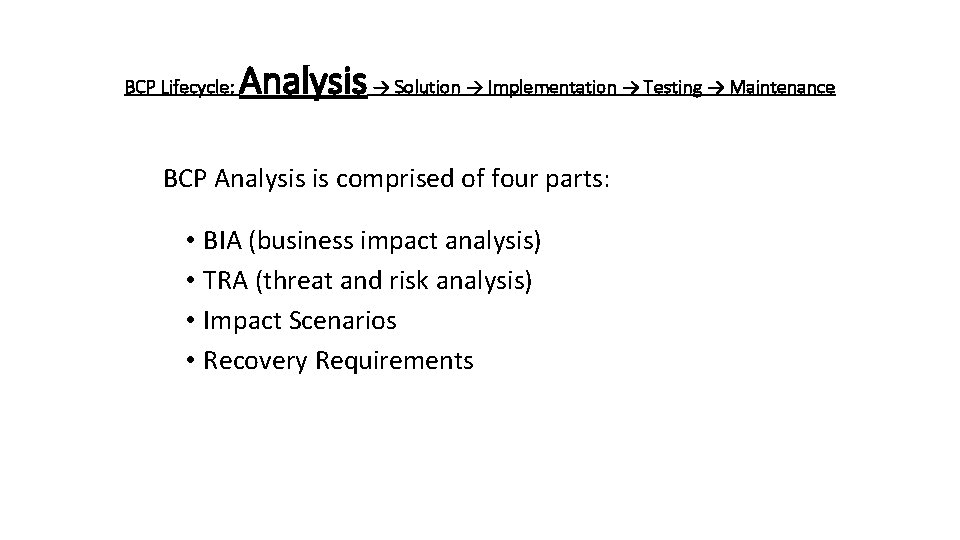 BCP Lifecycle: Analysis → Solution → Implementation → Testing → Maintenance

BCP Analysis is comprised of four parts:

• BIA (business impact analysis)
• TRA (threat and risk analysis)
• Impact Scenarios
• Recovery Requirements